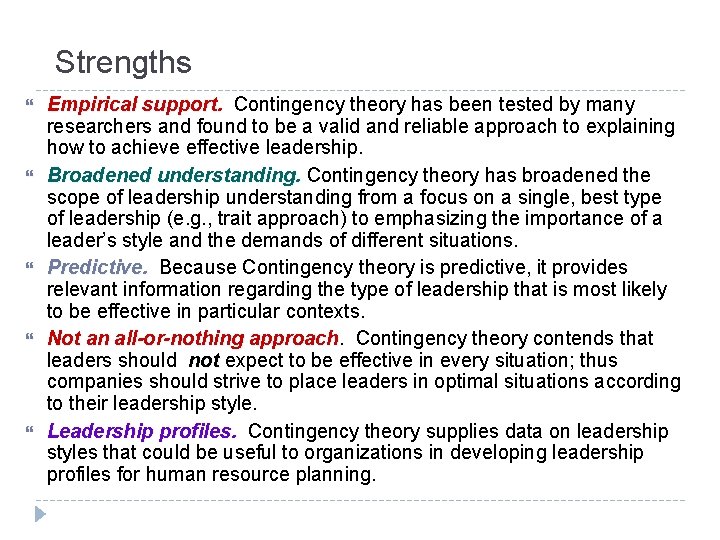 Strengths

Empirical support. Contingency theory has been tested by many researchers and found to be a valid and reliable approach to explaining how to achieve effective leadership.

Broadened understanding. Contingency theory has broadened the scope of leadership understanding from a focus on a single, best type of leadership (e.g., trait approach) to emphasizing the importance of a leader's style and the demands of different situations.

Predictive. Because Contingency theory is predictive, it provides relevant information regarding the type of leadership that is most likely to be effective in particular contexts.

Not an all-or-nothing approach. Contingency theory contends that leaders should not expect to be effective in every situation; thus companies should strive to place leaders in optimal situations according to their leadership style.

Leadership profiles. Contingency theory supplies data on leadership styles that could be useful to organizations in developing leadership profiles for human resource planning.